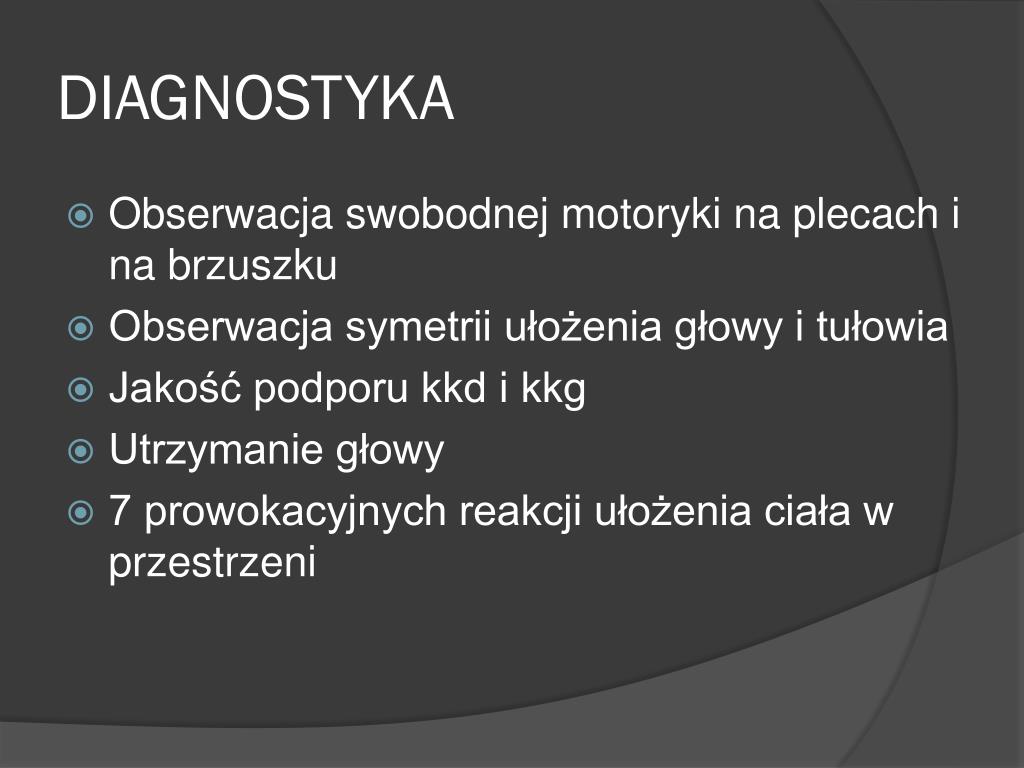 DIAGNOSTYKA

Obserwacja swobodnej motoryki na plecach i na brzuszku
Obserwacja symetrii ułożenia głowy i tułowia
Jakość podporu kkd i kkg
Utrzymanie głowy
7 prowokacyjnych reakcji ułożenia ciała w przestrzeni